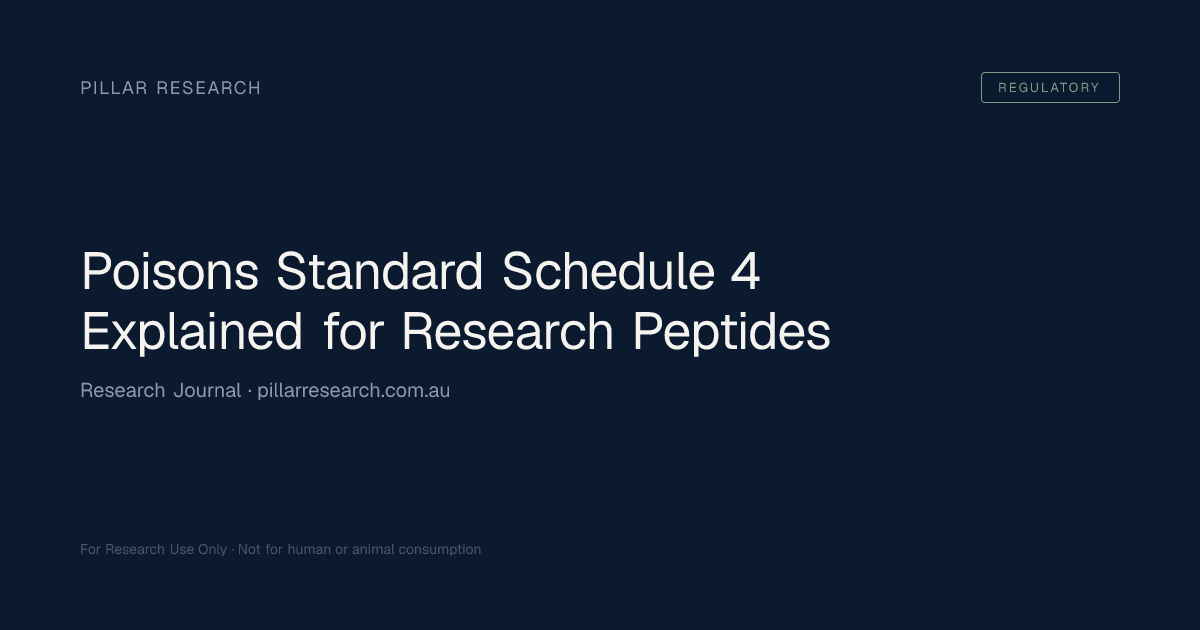 PILLAR RESEARCH

REGULATORY

Poisons Standard Schedule 4 Explained for Research Peptides

Research Journal · pillarresearch.com.au

For Research Use Only · Not for human or animal consumption